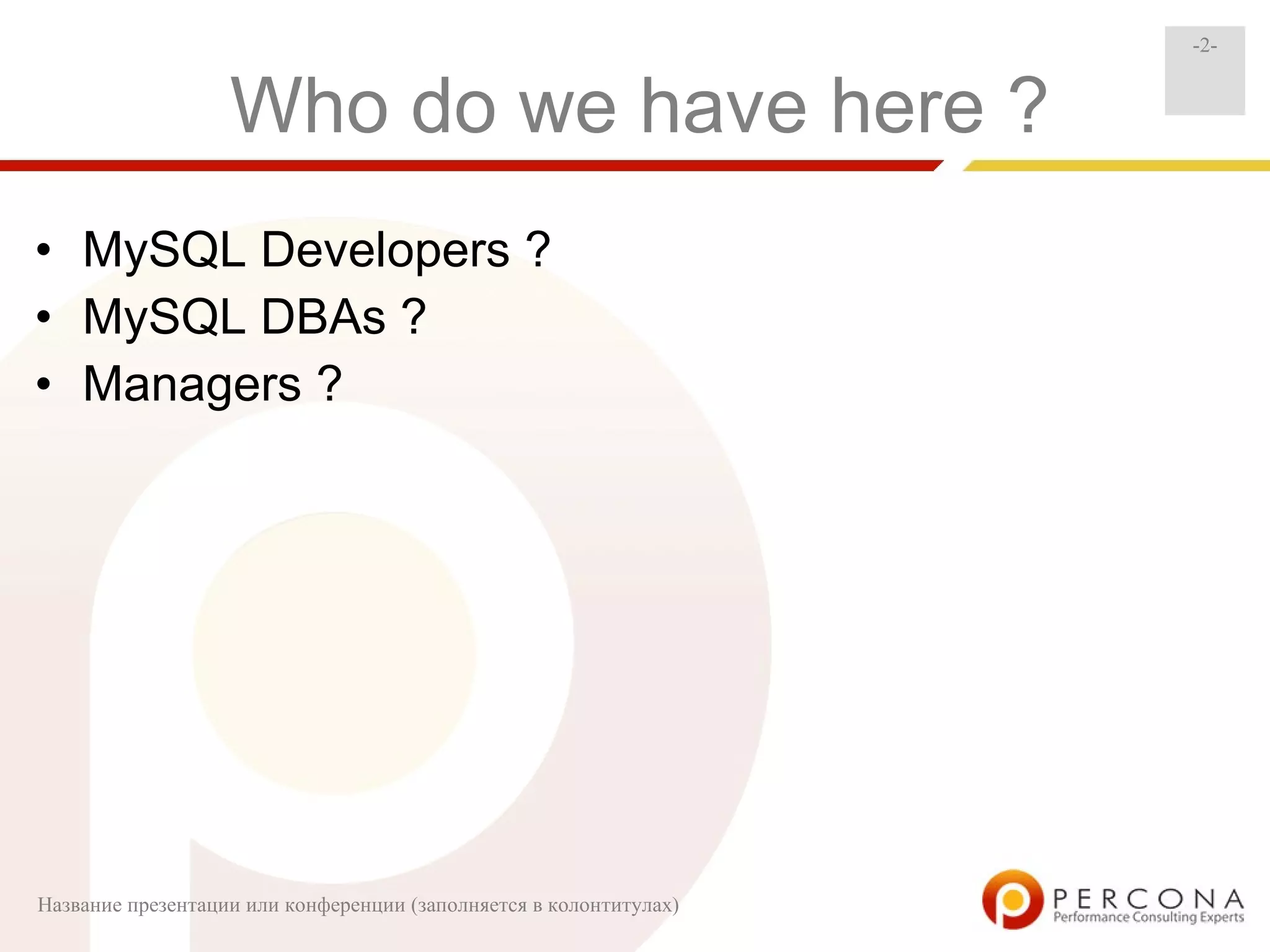 -2-

Who do we have here ?

• MySQL Developers ?
• MySQL DBAs ?
• Managers ?

Название презентации или конференции (заполняется в колонтитулах)

PERCONA
Performance Consulting Experts